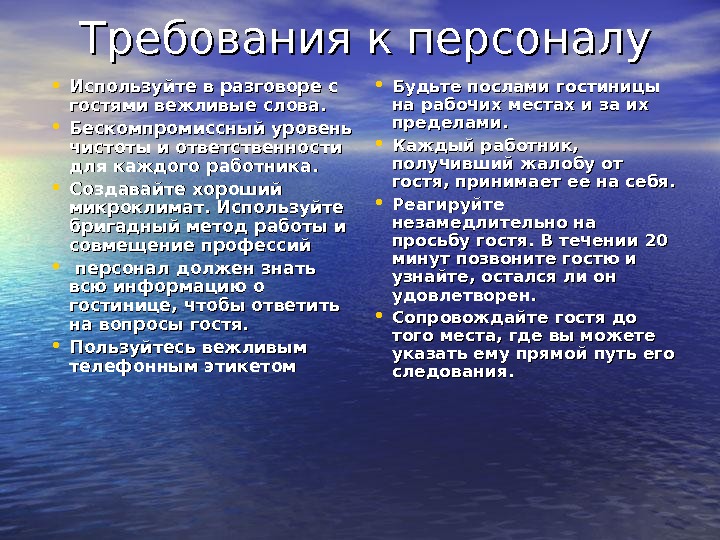 Требования к персоналу

• Используйте в разговоре с гостями вежливые слова.
• Бескомпромиссный уровень чистоты и ответственности для каждого работника.
• Создавайте хороший микроклимат. Используйте бригадный метод работы и совмещение профессий
• персонал должен знать всю информацию о гостинице, чтобы ответить на вопросы гостя.
• Пользуйтесь вежливым телефонным этикетом

• Будьте послами гостиницы на рабочих местах и за их пределами.
• Каждый работник, получивший жалобу от гостя, принимает ее на себя.
• Реагируйте незамедлительно на просьбу гостя. В течении 20 минут позвоните гостю и узнайте, остался ли он удовлетворен.
• Сопровождайте гостя до того места, где вы можете указать ему прямой путь его следования.